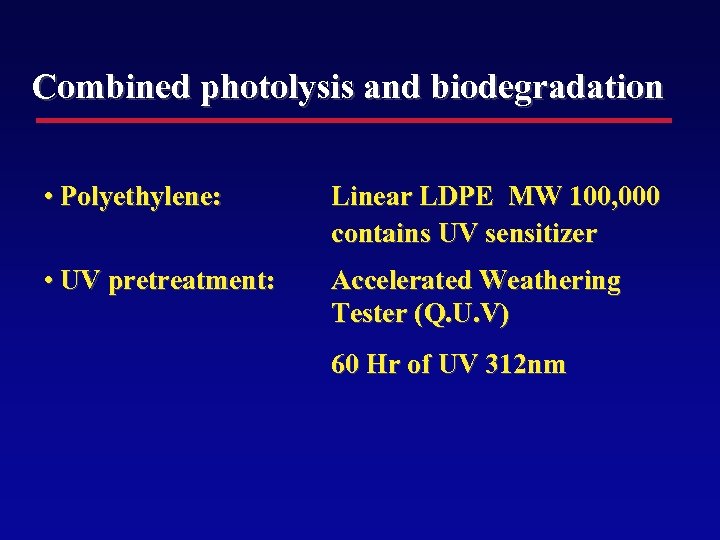 Combined photolysis and biodegradation

• Polyethylene: Linear LDPE MW 100,000 contains UV sensitizer

• UV pretreatment: Accelerated Weathering Tester (Q.U.V)

60 Hr of UV 312nm